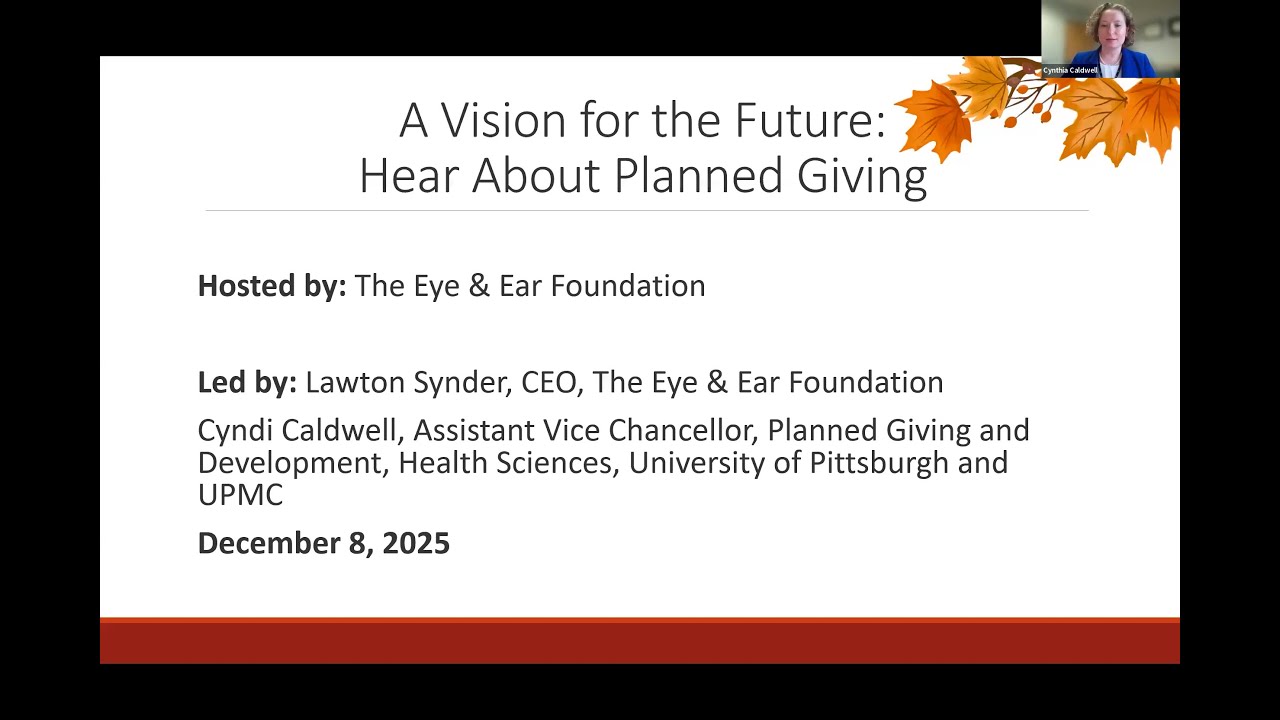 Cynthia Caldwell

A Vision for the Future:
Hear About Planned Giving

**Hosted by:** The Eye & Ear Foundation

**Led by:** Lawton Synder, CEO, The Eye & Ear Foundation

Cyndi Caldwell, Assistant Vice Chancellor, Planned Giving and Development, Health Sciences, University of Pittsburgh and UPMC

**December 8, 2025**